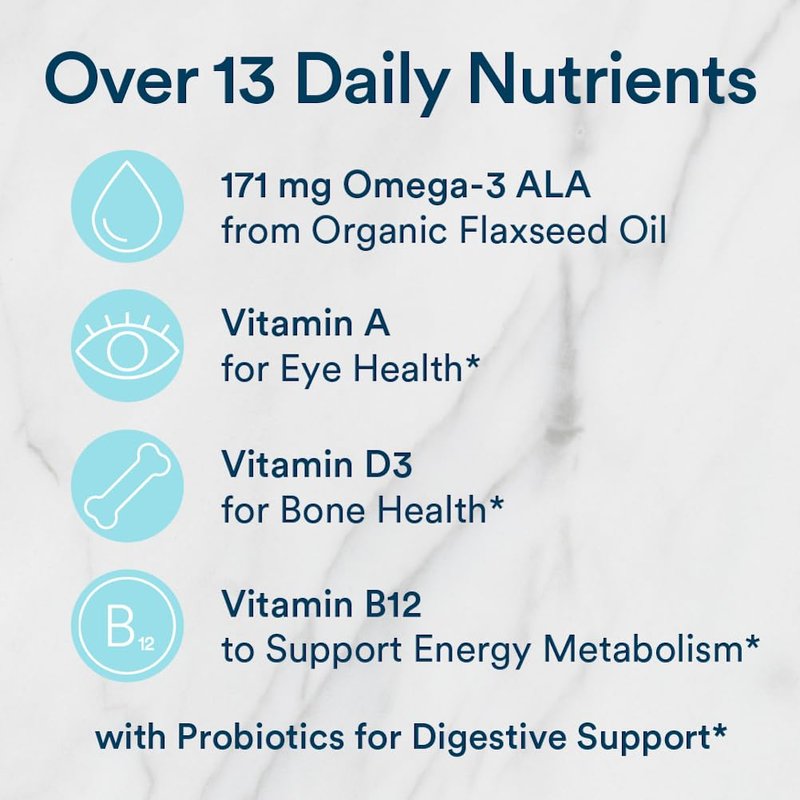 Over 13 Daily Nutrients

171 mg Omega-3 ALA
from Organic Flaxseed Oil

Vitamin A
for Eye Health*

Vitamin D3
for Bone Health*

$B_{12}$

Vitamin B12
to Support Energy Metabolism*

with Probiotics for Digestive Support*